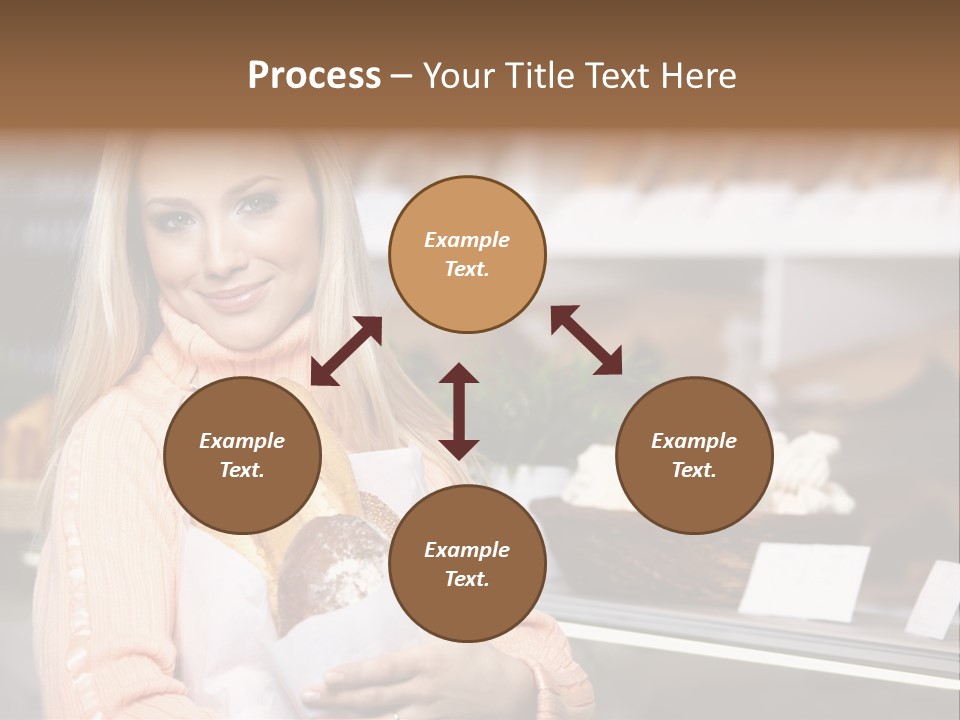 Process – Your Title Text Here

Example Text.

Example Text.

Example Text.

Example Text.